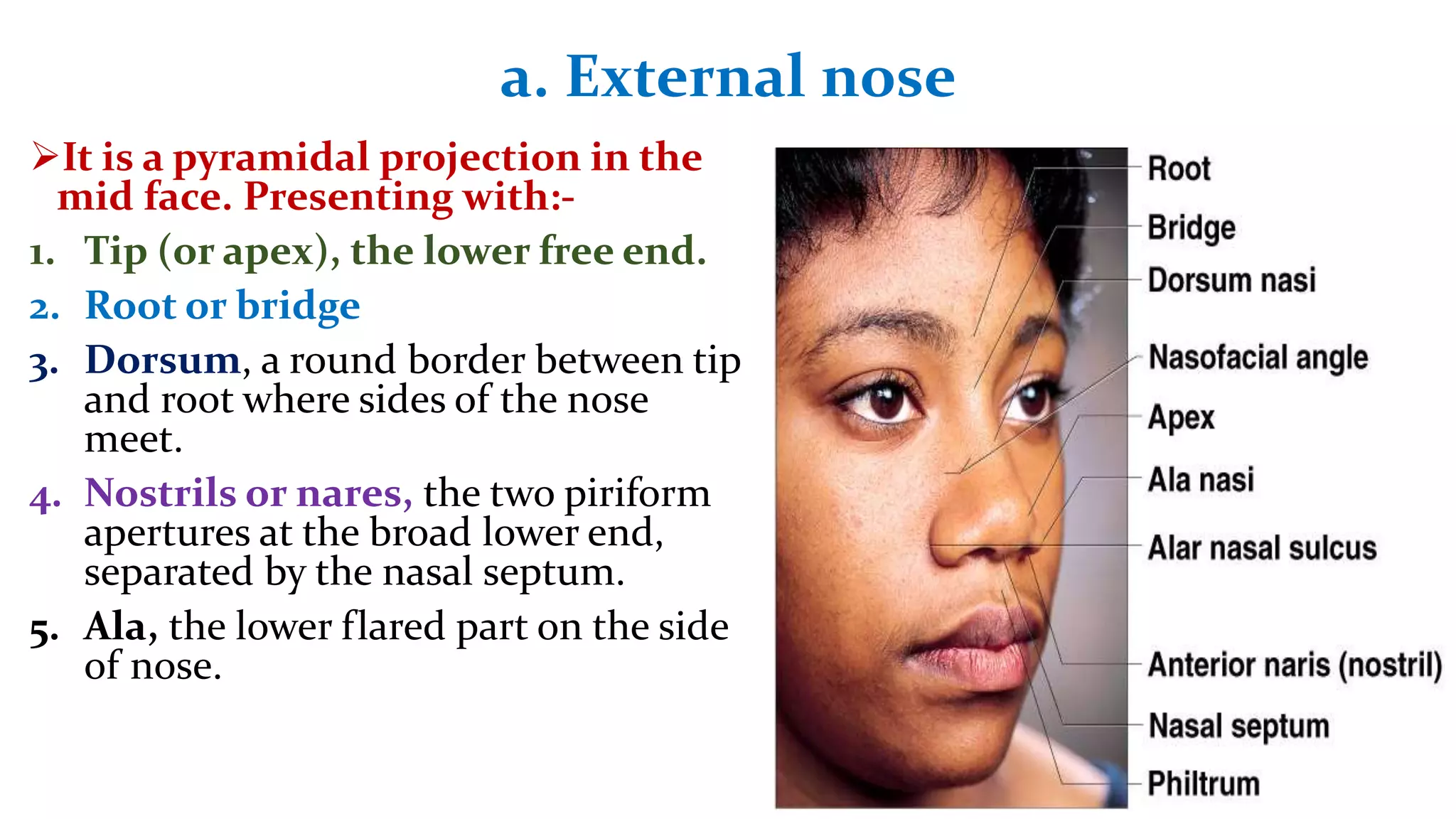 a. External nose

➢It is a pyramidal projection in the mid face. Presenting with:-

1. Tip (or apex), the lower free end.
2. Root or bridge
3. Dorsum, a round border between tip and root where sides of the nose meet.
4. Nostrils or nares, the two piriform apertures at the broad lower end, separated by the nasal septum.
5. Ala, the lower flared part on the side of nose.

Root
Bridge
Dorsum nasi
Nasofacial angle
Apex
Ala nasi
Alar nasal sulcus
Anterior naris (nostril)
Nasal septum
Philtrum